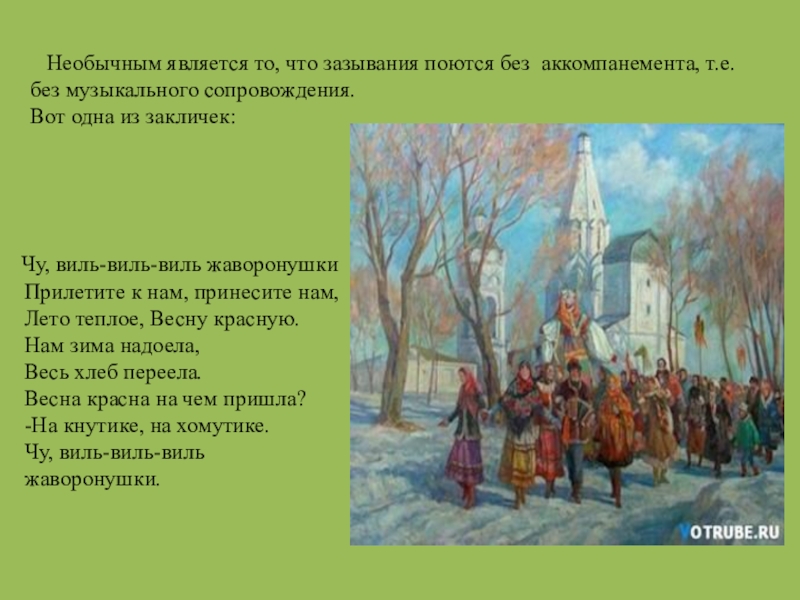 Необычным является то, что зазывания поются без аккомпанемента, т.е. без музыкального сопровождения.
Вот одна из закличек:

Чу, виль-виль-виль жаворонушки
Прилетите к нам, принесите нам,
Лето теплое, Весну красную.
Нам зима надоела,
Весь хлеб переела.
Весна красна на чем пришла?
-На кнутике, на хомутике.
Чу, виль-виль-виль
жаворонушки.

VOTRUBE.RU